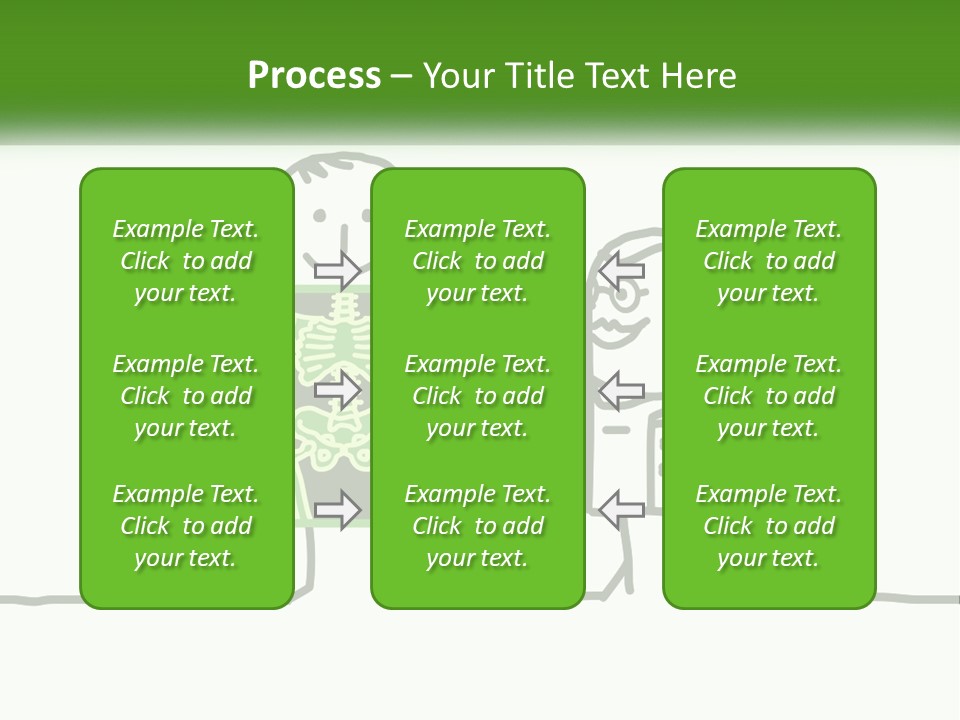 Process – Your Title Text Here

Example Text. Click to add your text.

Example Text. Click to add your text.

Example Text. Click to add your text.

Example Text. Click to add your text.

Example Text. Click to add your text.

Example Text. Click to add your text.

Example Text. Click to add your text.

Example Text. Click to add your text.

Example Text. Click to add your text.